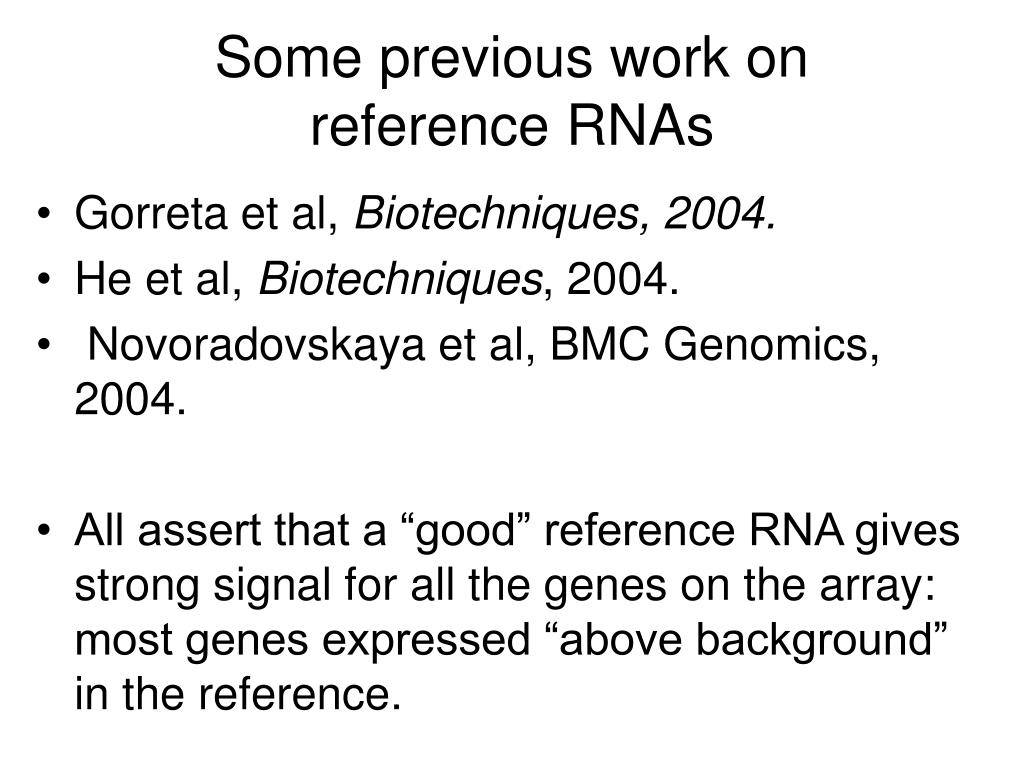 Some previous work on reference RNAs

• Gorreta et al, Biotechniques, 2004.
• He et al, Biotechniques, 2004.
• Novoradovskaya et al, BMC Genomics, 2004.

• All assert that a “good” reference RNA gives strong signal for all the genes on the array: most genes expressed “above background” in the reference.